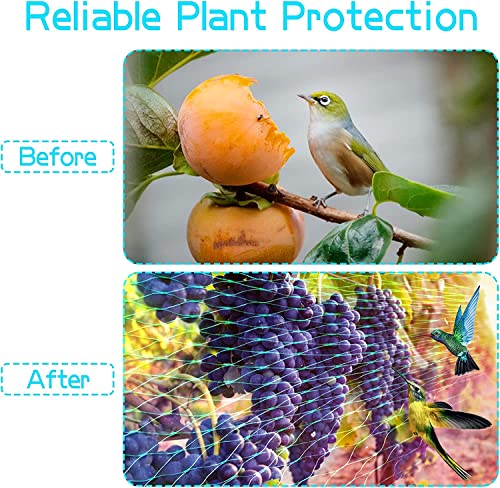 Reliable Plant Protection

Before

After